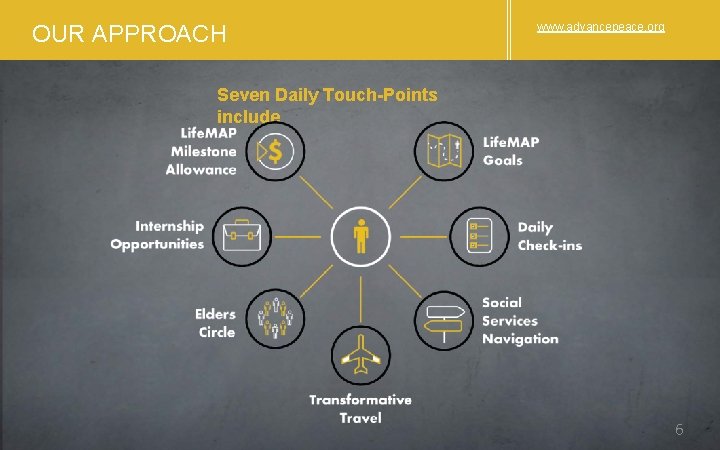 OUR APPROACH

www.advancepeace.org

Seven Daily Touch-Points include

LifeMAP Milestone Allowance

LifeMAP Goals

Internship Opportunities

Daily Check-ins

Elders Circle

Social Services Navigation

Transformative Travel

6